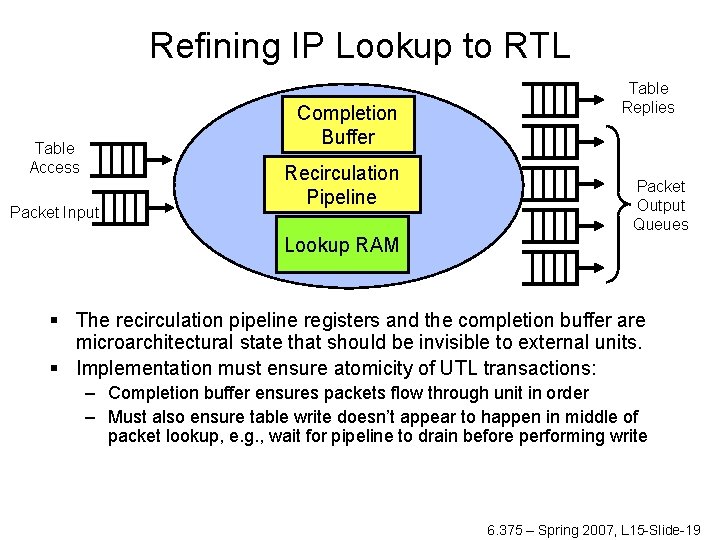 Refining IP Lookup to RTL

Table Access

Packet Input

Completion Buffer

Recirculation Pipeline

Lookup RAM

Table Replies

Packet Output Queues

▪ The recirculation pipeline registers and the completion buffer are microarchitectural state that should be invisible to external units.

▪ Implementation must ensure atomicity of UTL transactions:

– Completion buffer ensures packets flow through unit in order

– Must also ensure table write doesn't appear to happen in middle of packet lookup, e.g., wait for pipeline to drain before performing write

6.375 – Spring 2007, L15-Slide-19